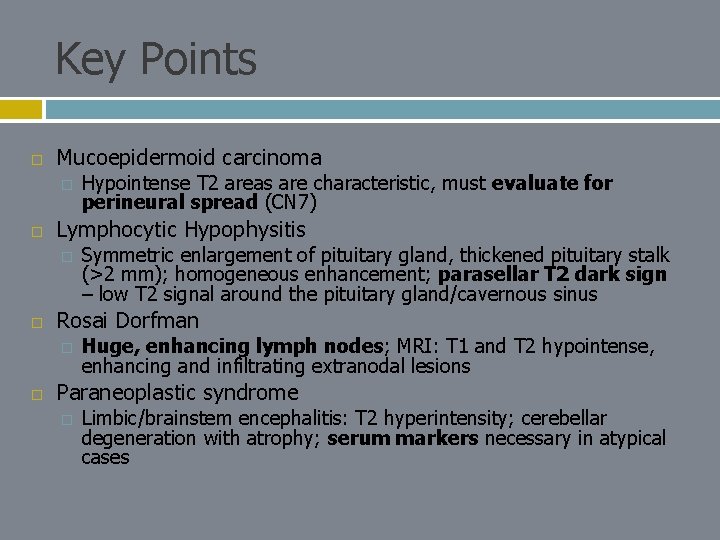 Key Points

Mucoepidermoid carcinoma

Hypointense T2 areas are characteristic, must evaluate for perineural spread (CN7)

Lymphocytic Hypophysitis

Symmetric enlargement of pituitary gland, thickened pituitary stalk (>2 mm); homogeneous enhancement; parasellar T2 dark sign – low T2 signal around the pituitary gland/cavernous sinus

Rosai Dorfman

Huge, enhancing lymph nodes; MRI: T1 and T2 hypointense, enhancing and infiltrating extranodal lesions

Paraneoplastic syndrome

Limbic/brainstem encephalitis: T2 hyperintensity; cerebellar degeneration with atrophy; serum markers necessary in atypical cases